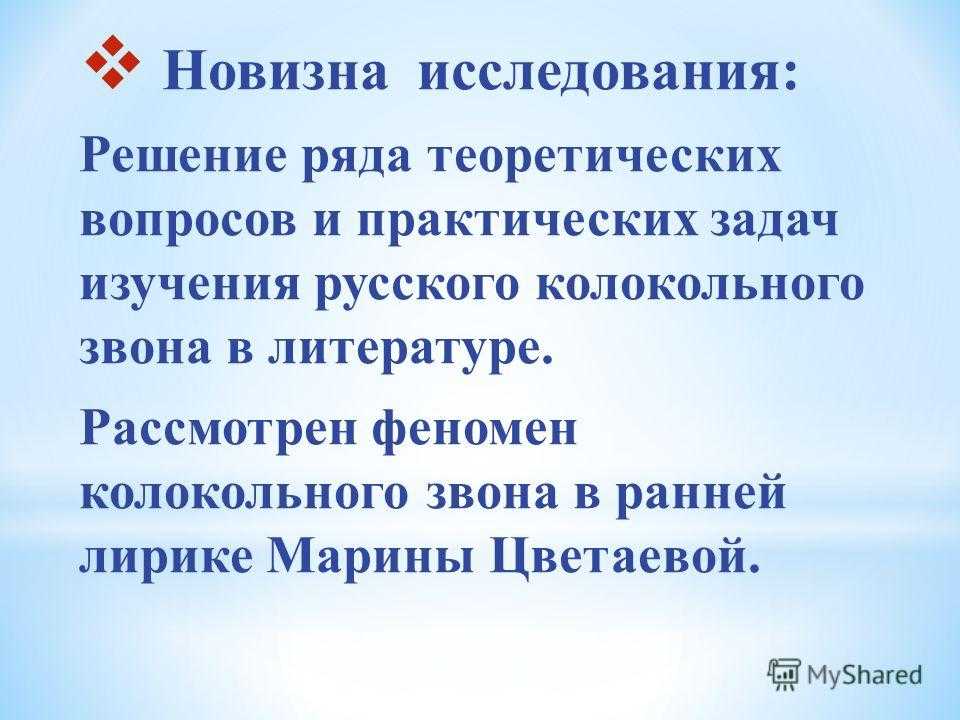 Новизна исследования:

Решение ряда теоретических вопросов и практических задач изучения русского колокольного звона в литературе.

Рассмотрен феномен колокольного звона в ранней лирике Марины Цветаевой.

MyShared